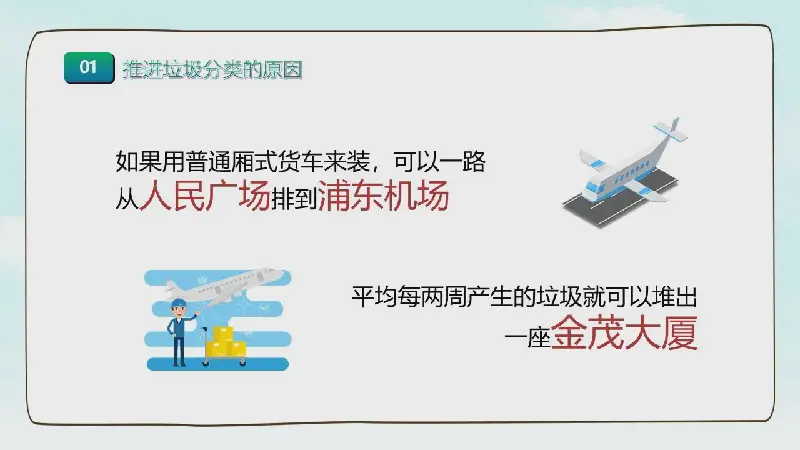 01 推进垃圾分类的原因

如果用普通厢式货车来装，可以一路从人民广场排到浦东机场

平均每两周产生的垃圾就可以堆出一座金茂大厦